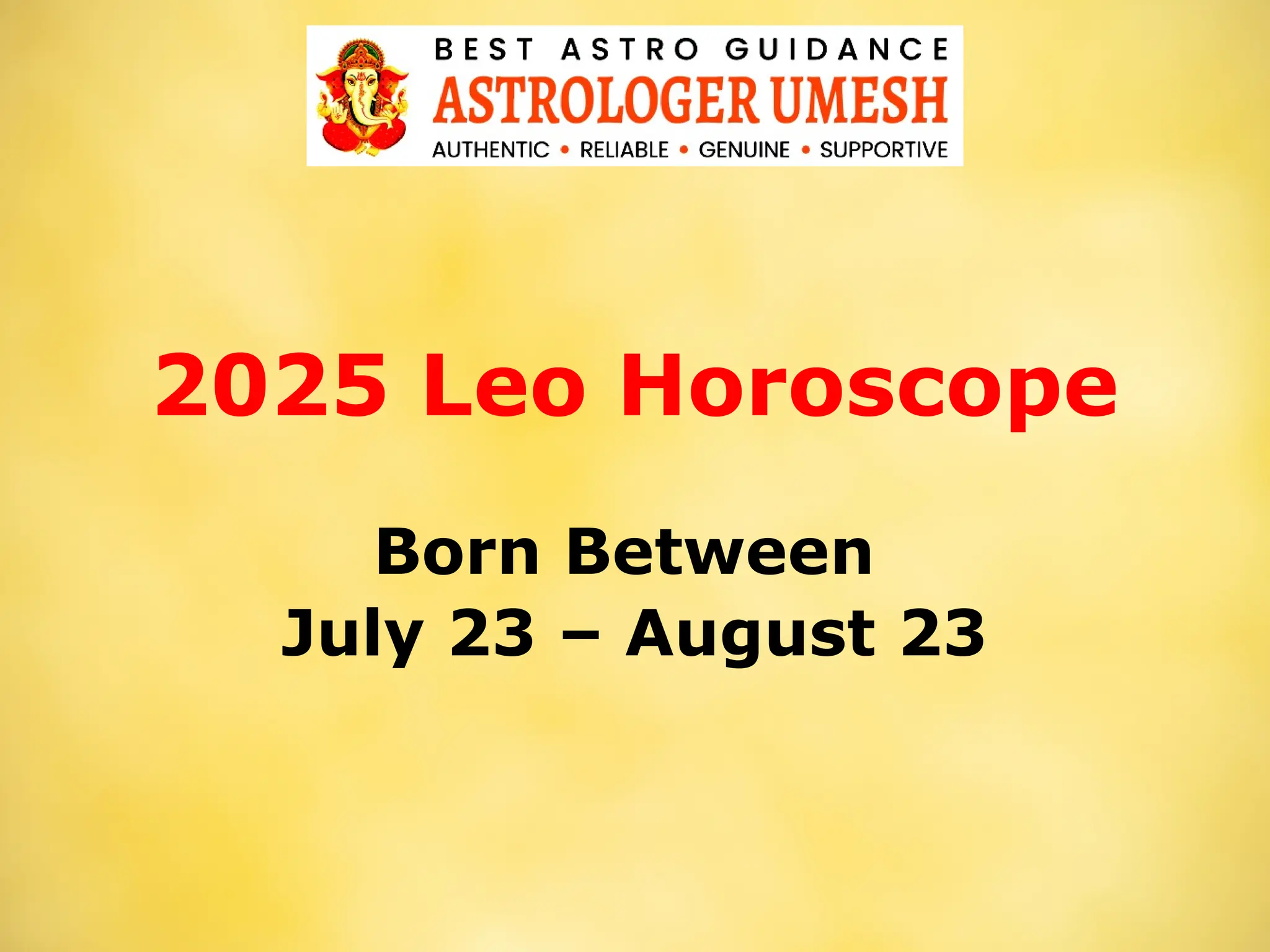 BEST ASTRO GUIDANCE
ASTROLOGER UMESH
AUTHENTIC • RELIABLE • GENUINE • SUPPORTIVE

2025 Leo Horoscope

Born Between
July 23 – August 23